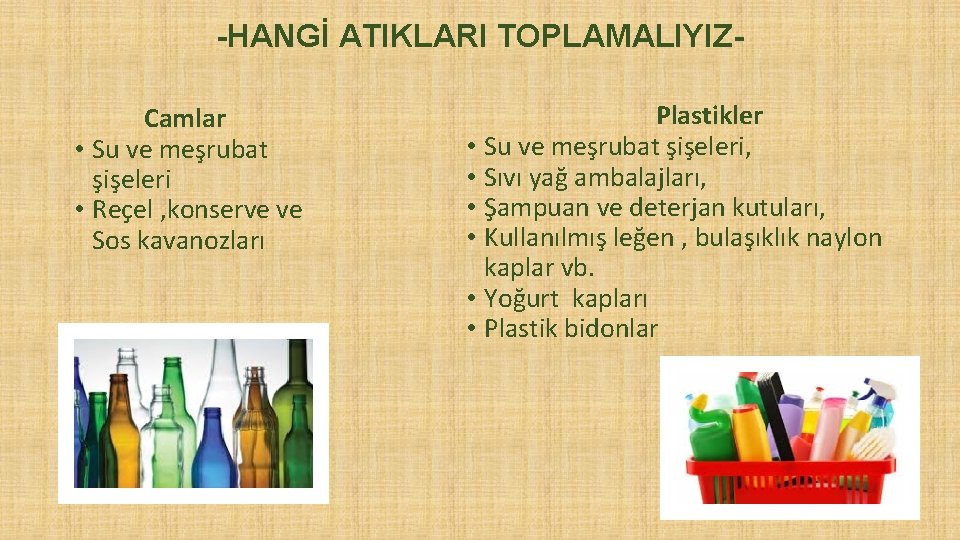 -HANGİ ATIKLARI TOPLAMALIYIZ-

Camlar
• Su ve meşrubat şişeleri
• Reçel ,konserve ve Sos kavanozları

Plastikler
• Su ve meşrubat şişeleri,
• Sıvı yağ ambalajları,
• Şampuan ve deterjan kutuları,
• Kullanılmış leğen , bulaşıklık naylon kaplar vb.
• Yoğurt kapları
• Plastik bidonlar